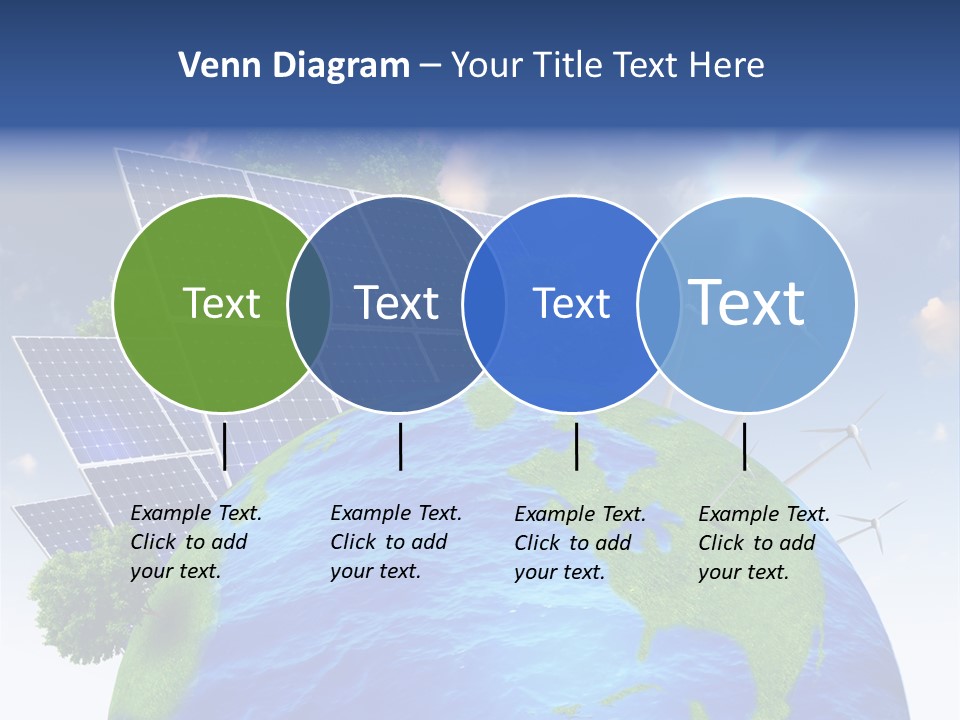 Venn Diagram – Your Title Text Here

Text

Text

Text

Text

Example Text. Click to add your text.

Example Text. Click to add your text.

Example Text. Click to add your text.

Example Text. Click to add your text.